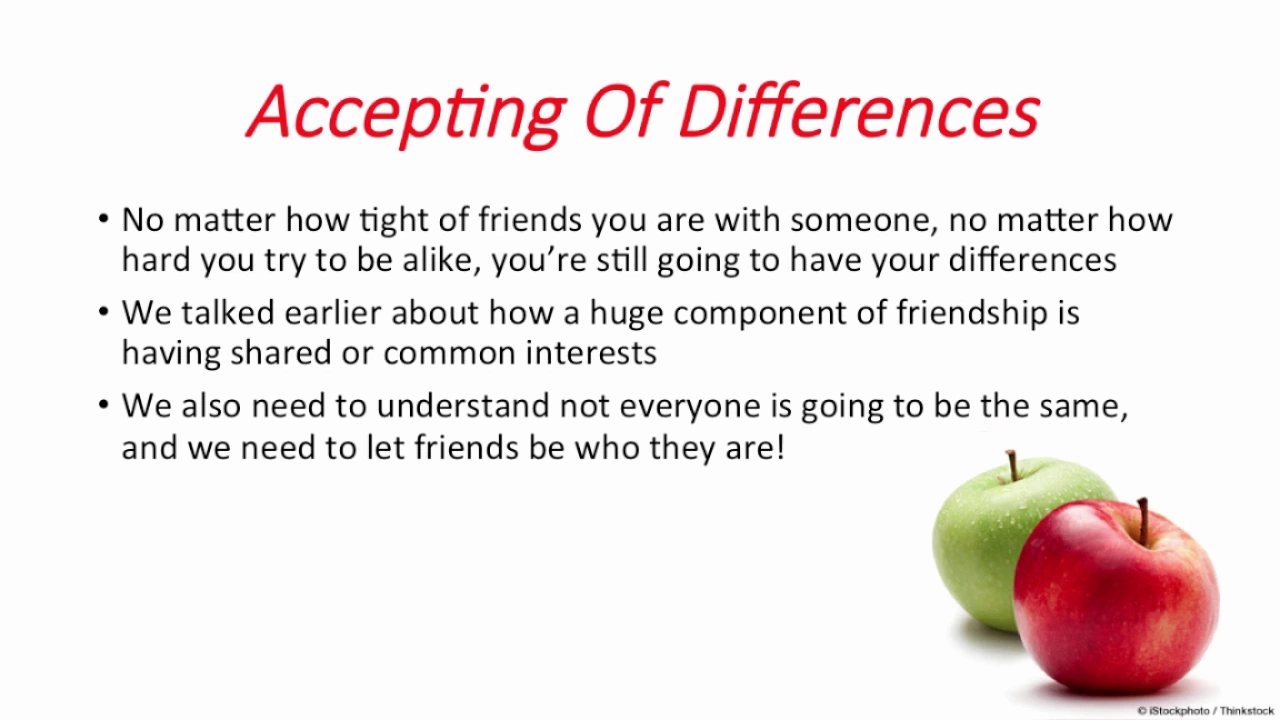 Accepting Of Differences

• No matter how tight of friends you are with someone, no matter how hard you try to be alike, you're still going to have your differences

• We talked earlier about how a huge component of friendship is having shared or common interests

• We also need to understand not everyone is going to be the same, and we need to let friends be who they are!

© iStockphoto / Thinkstock